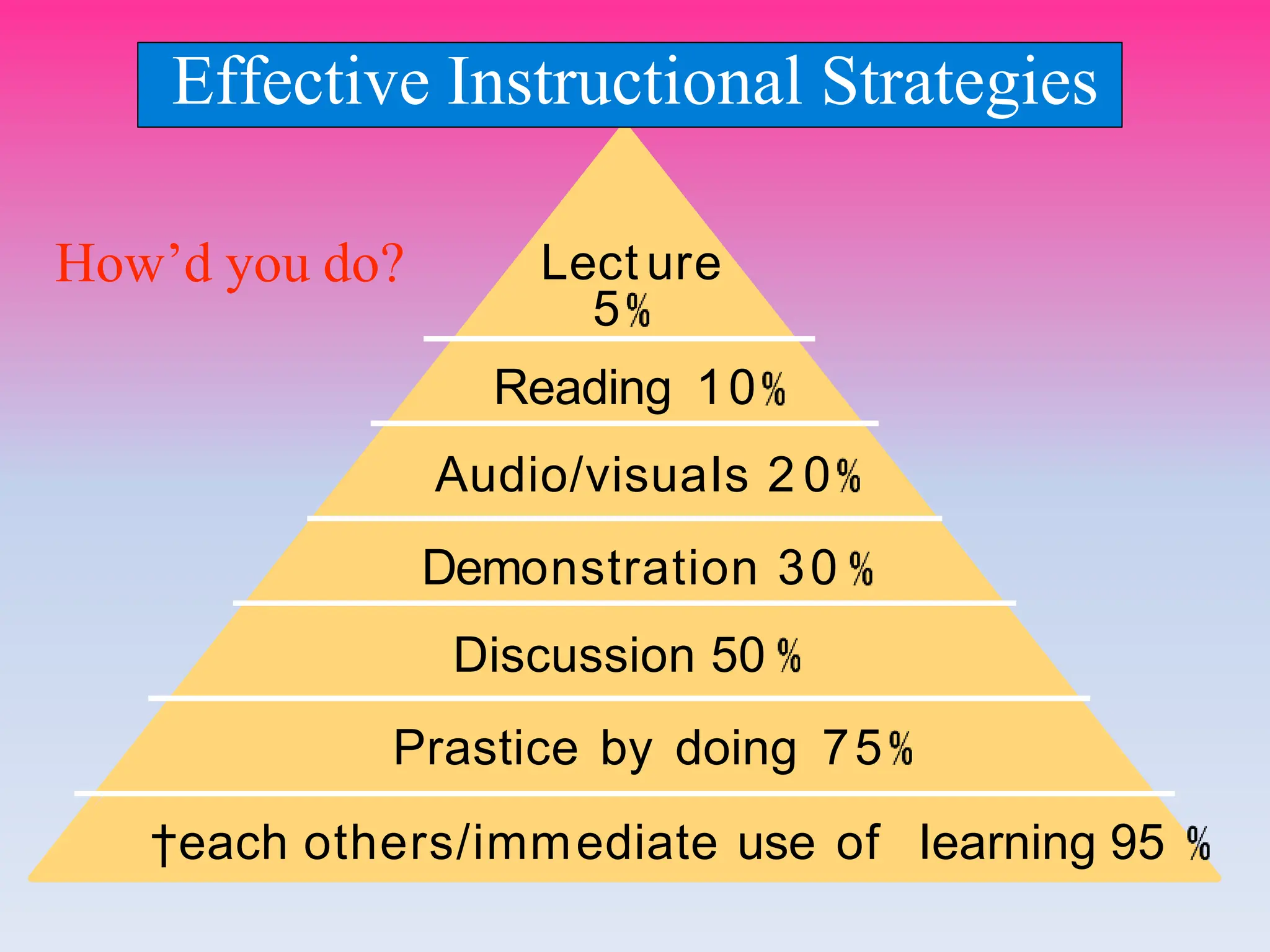 Effective Instructional Strategies

How'd you do?

Lecture 5%

Reading 10%

Audio/visuals 20%

Demonstration 30%

Discussion 50%

Prastice by doing 75%

†each others/immediate use of learning 95 %